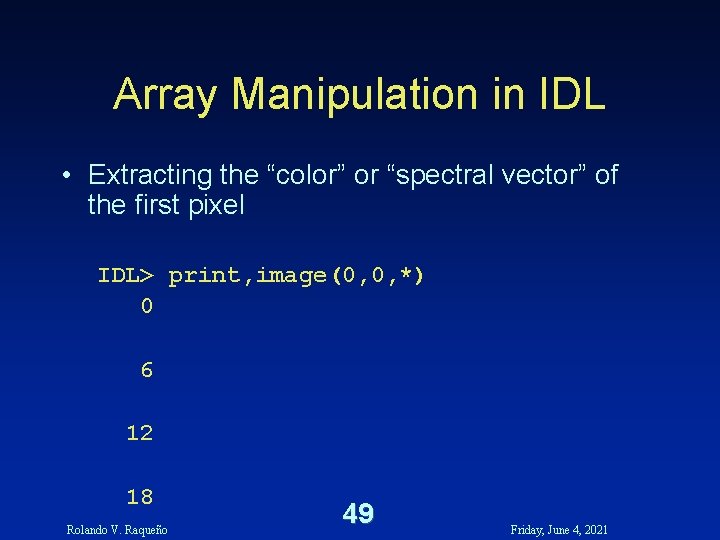 Array Manipulation in IDL

• Extracting the “color” or “spectral vector” of the first pixel

IDL> print,image(0,0,*)
0

6

12

18

Rolando V. Raqueño

49

Friday, June 4, 2021